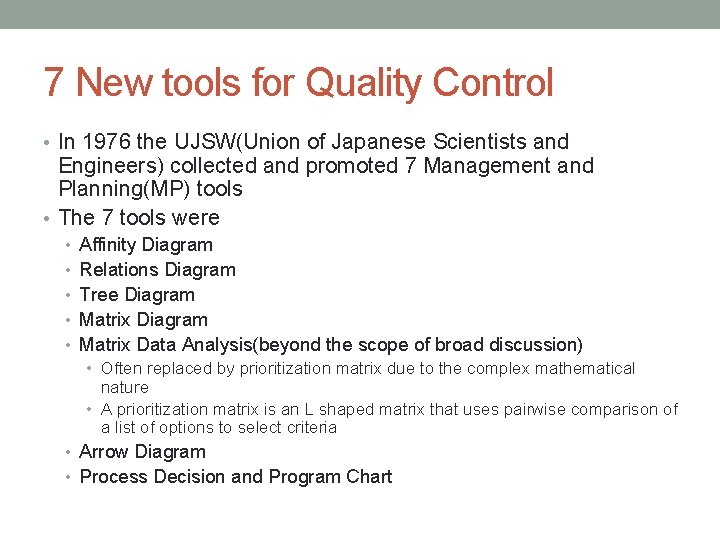 7 New tools for Quality Control

• In 1976 the UJSW(Union of Japanese Scientists and Engineers) collected and promoted 7 Management and Planning(MP) tools
• The 7 tools were
  • Affinity Diagram
  • Relations Diagram
  • Tree Diagram
  • Matrix Diagram
  • Matrix Data Analysis(beyond the scope of broad discussion)
    • Often replaced by prioritization matrix due to the complex mathematical nature
    • A prioritization matrix is an L shaped matrix that uses pairwise comparison of a list of options to select criteria
  • Arrow Diagram
  • Process Decision and Program Chart